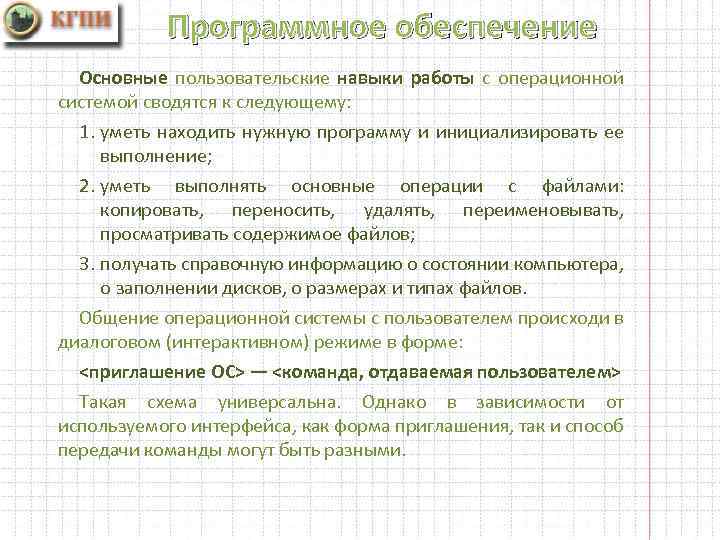 КГПИ

Программное обеспечение

Основные пользовательские навыки работы с операционной системой сводятся к следующему:

1. уметь находить нужную программу и инициализировать ее выполнение;
2. уметь выполнять основные операции с файлами: копировать, переносить, удалять, переименовывать, просматривать содержимое файлов;
3. получать справочную информацию о состоянии компьютера, о заполнении дисков, о размерах и типах файлов.

Общение операционной системы с пользователем происходи в диалоговом (интерактивном) режиме в форме:

<приглашение ОС> — <команда, отдаваемая пользователем>

Такая схема универсальна. Однако в зависимости от используемого интерфейса, как форма приглашения, так и способ передачи команды могут быть разными.